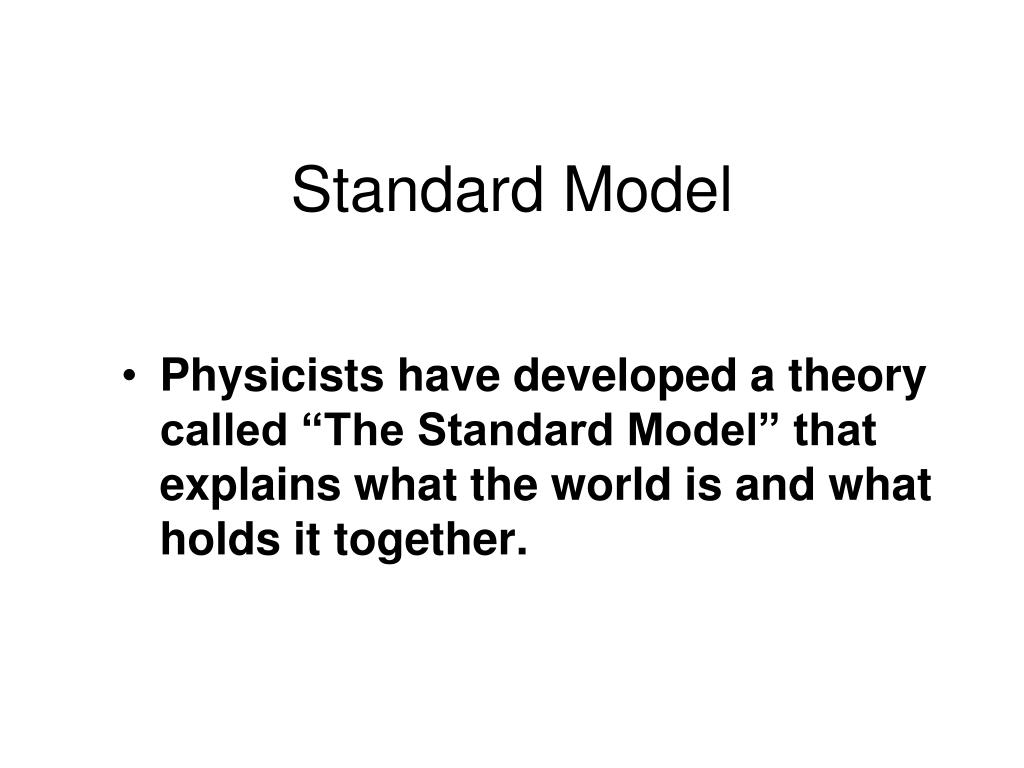 Standard Model

• Physicists have developed a theory called “The Standard Model” that explains what the world is and what holds it together.